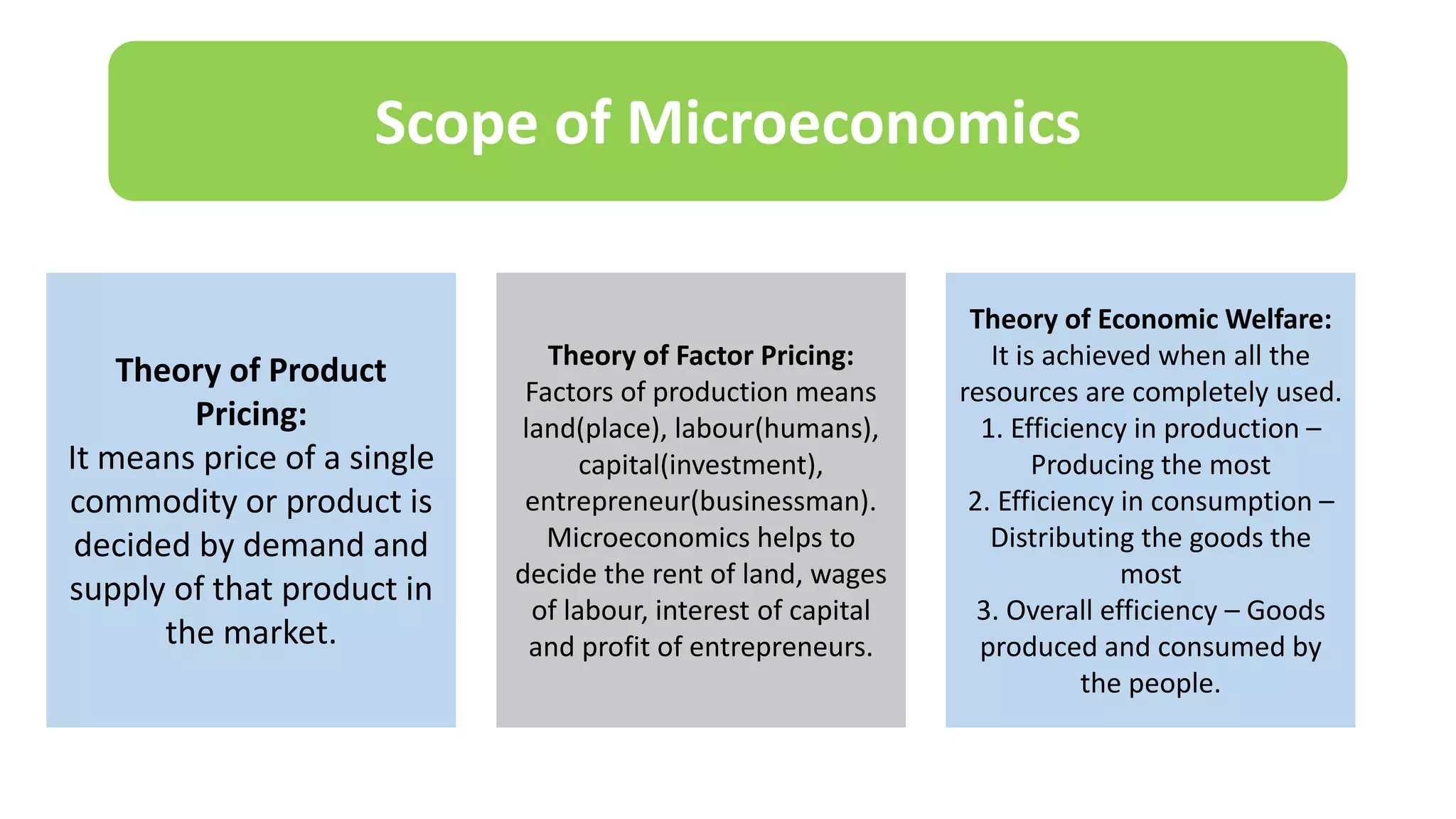 Scope of Microeconomics

Theory of Product Pricing:
It means price of a single commodity or product is decided by demand and supply of that product in the market.

Theory of Factor Pricing:
Factors of production means land(place), labour(humans), capital(investment), entrepreneur(businessman). Microeconomics helps to decide the rent of land, wages of labour, interest of capital and profit of entrepreneurs.

Theory of Economic Welfare:
It is achieved when all the resources are completely used.
1. Efficiency in production – Producing the most
2. Efficiency in consumption – Distributing the goods the most
3. Overall efficiency – Goods produced and consumed by the people.